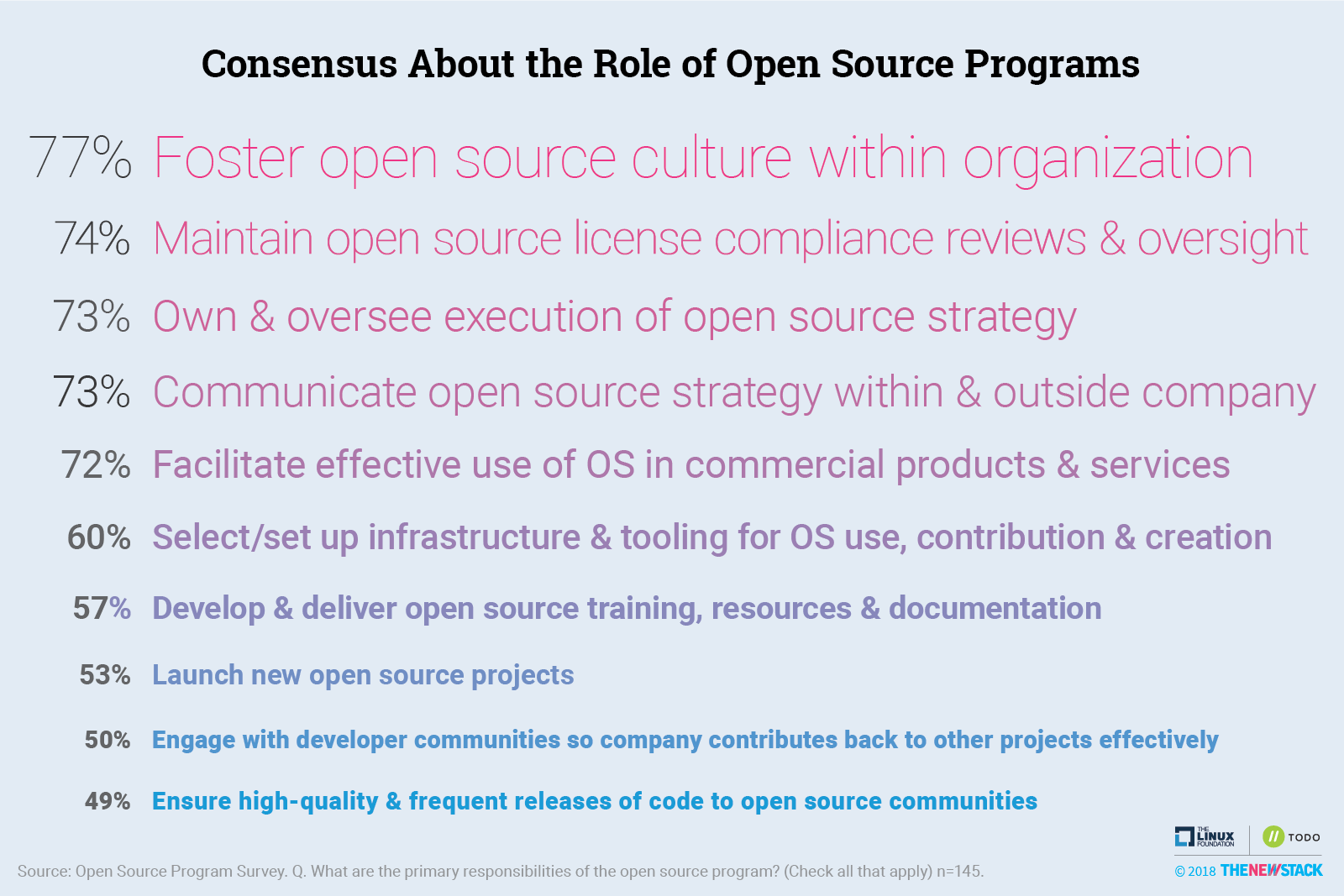 Consensus About the Role of Open Source Programs

77% Foster open source culture within organization

74% Maintain open source license compliance reviews & oversight

73% Own & oversee execution of open source strategy

73% Communicate open source strategy within & outside company

72% Facilitate effective use of OS in commercial products & services

60% Select/set up infrastructure & tooling for OS use, contribution & creation

57% Develop & deliver open source training, resources & documentation

53% Launch new open source projects

50% Engage with developer communities so company contributes back to other projects effectively

49% Ensure high-quality & frequent releases of code to open source communities

THE LINUX FOUNDATION

TODO

Source: Open Source Program Survey. Q. What are the primary responsibilities of the open source program? (Check all that apply) n=145.

© 2018 THENEWSTACK